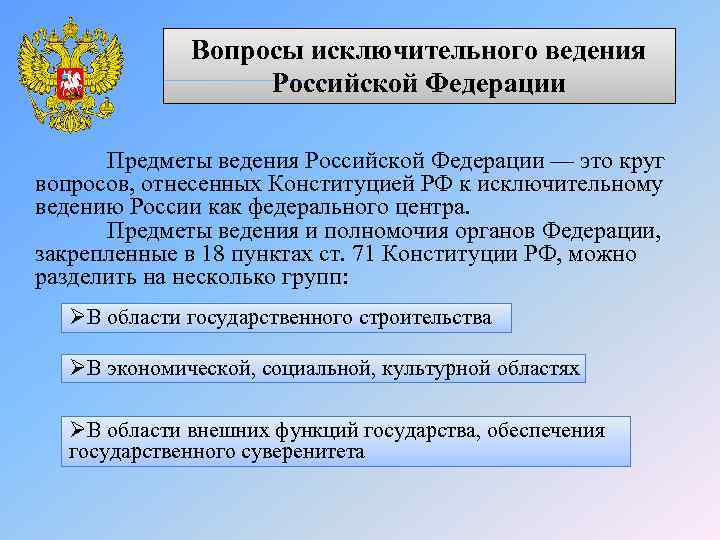 Вопросы исключительного ведения Российской Федерации

Предметы ведения Российской Федерации — это круг вопросов, отнесенных Конституцией РФ к исключительному ведению России как федерального центра.

Предметы ведения и полномочия органов Федерации, закрепленные в 18 пунктах ст. 71 Конституции РФ, можно разделить на несколько групп:

➢В области государственного строительства

➢В экономической, социальной, культурной областях

➢В области внешних функций государства, обеспечения государственного суверенитета